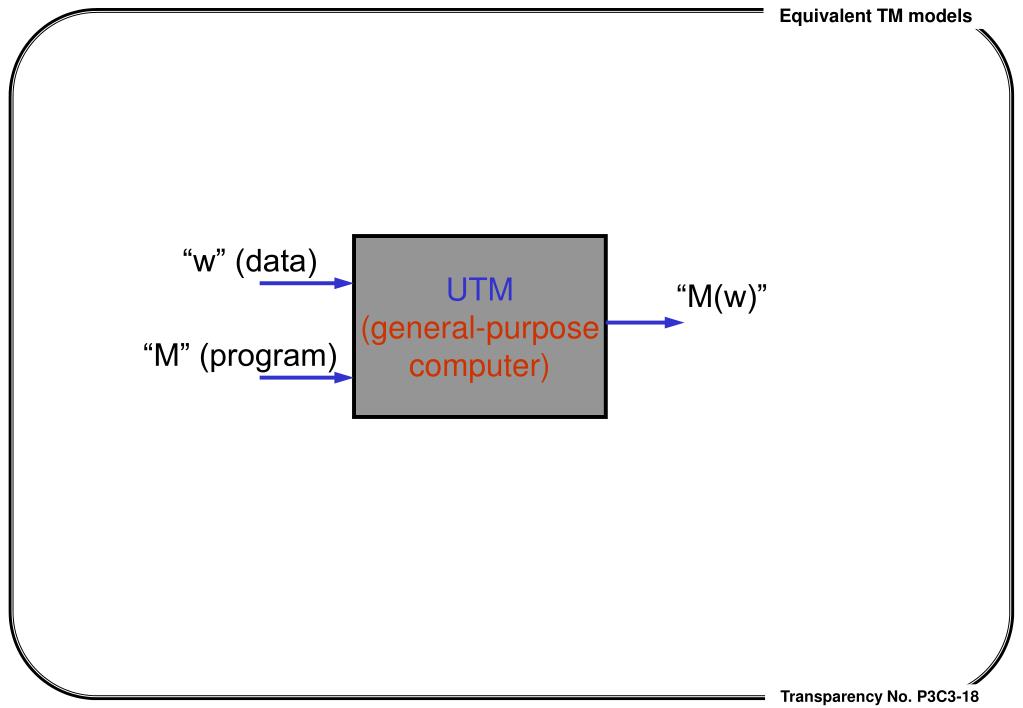 Equivalent TM models

“w” (data)

“M” (program)

UTM
(general-purpose computer)

“M(w)”

Transparency No. P3C3-18